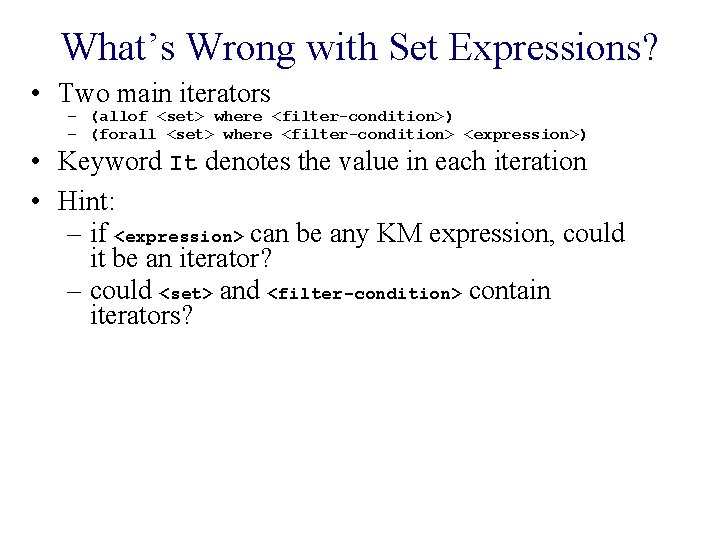 What's Wrong with Set Expressions?

• Two main iterators
  – (allof <set> where <filter-condition>)
  – (forall <set> where <filter-condition> <expression>)

• Keyword It denotes the value in each iteration

• Hint:
  – if <expression> can be any KM expression, could it be an iterator?
  – could <set> and <filter-condition> contain iterators?